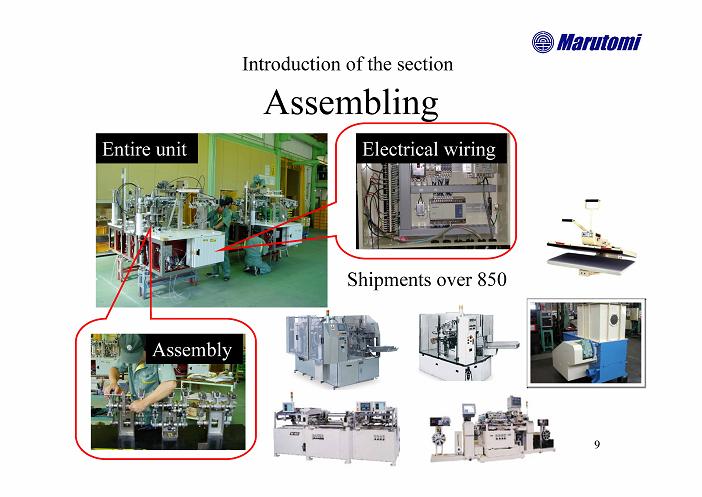 Marutomi

Introduction of the section

Assembling

Entire unit

Electrical wiring

Shipments over 850

Assembly

9